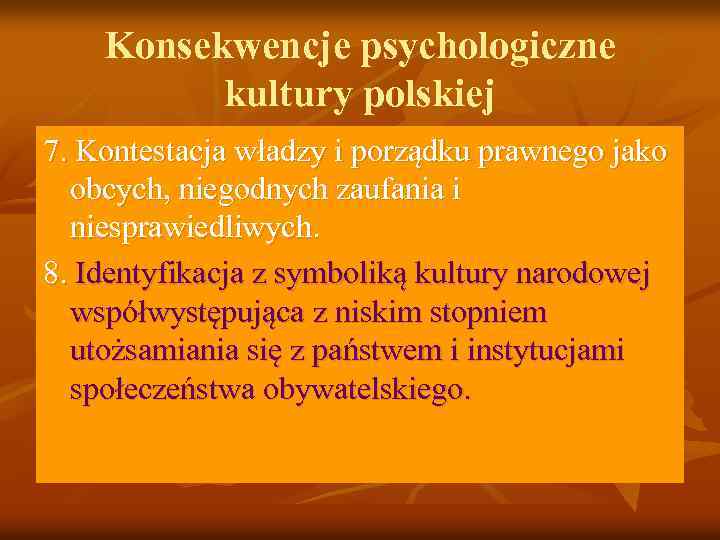 Konsekwencje psychologiczne kultury polskiej

7. Kontestacja władzy i porządku prawnego jako obcych, niegodnych zaufania i niesprawiedliwych.

8. Identyfikacja z symboliką kultury narodowej współwystępująca z niskim stopniem utożsamiania się z państwem i instytucjami społeczeństwa obywatelskiego.